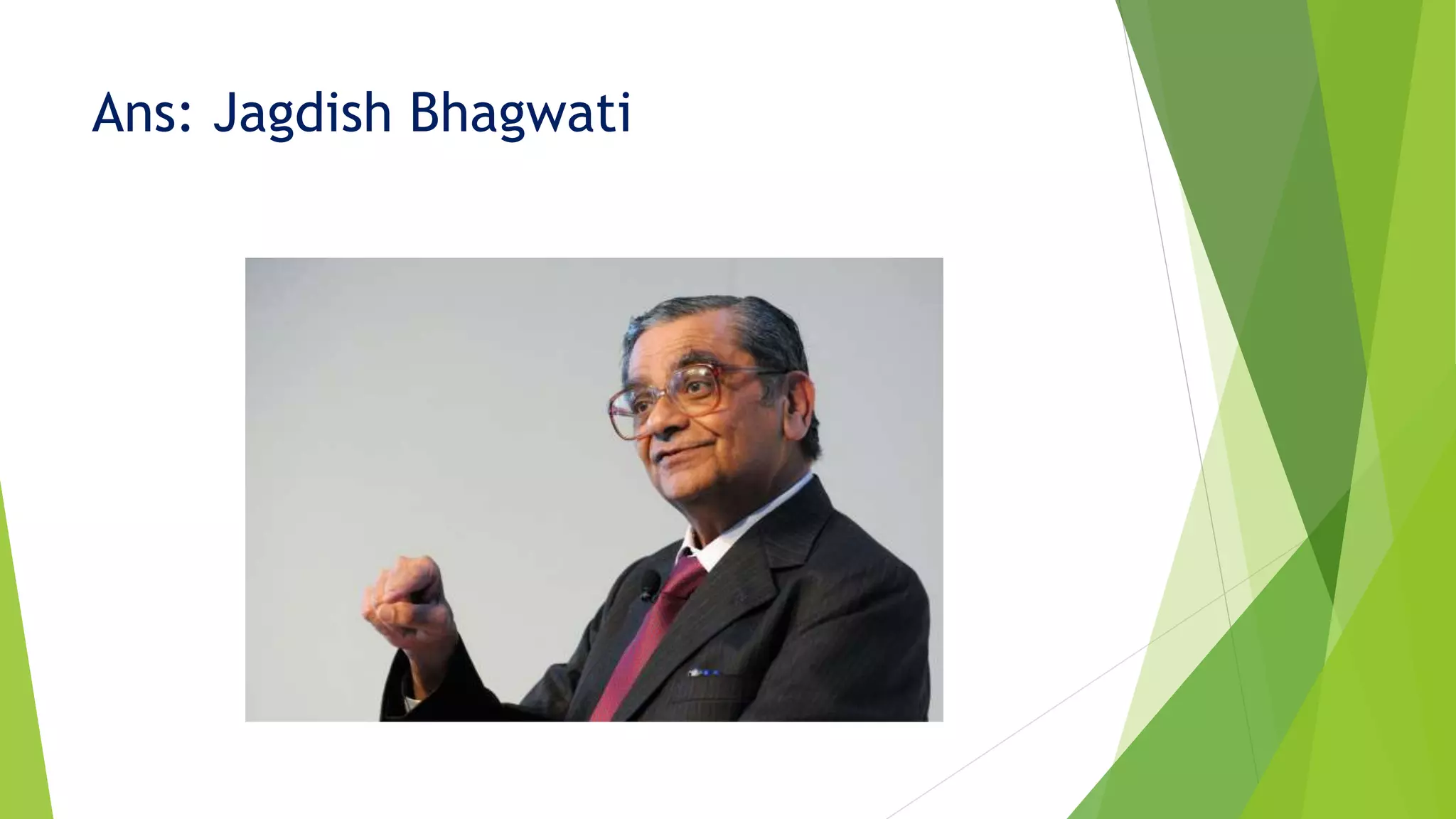 Ans: Jagdish Bhagwati